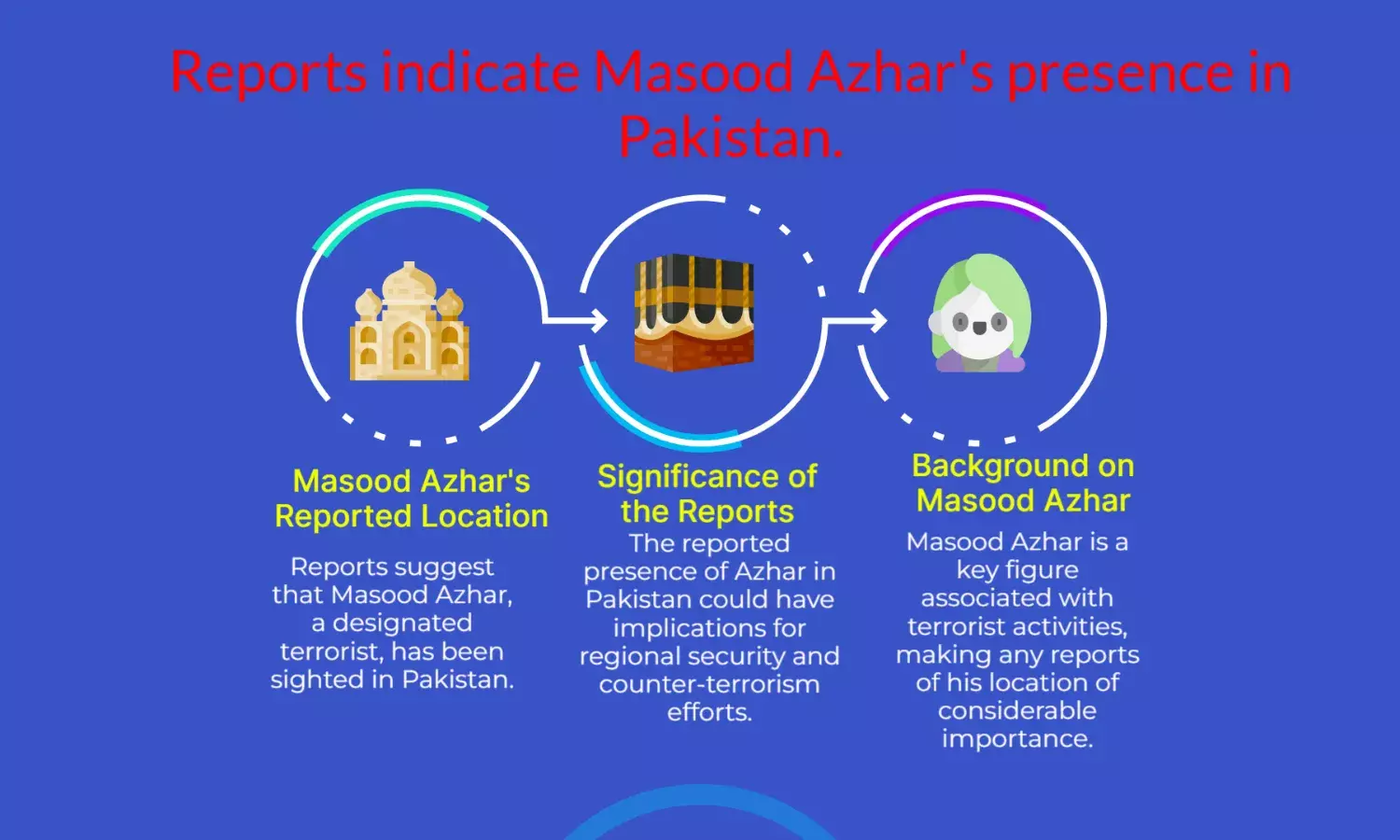 Reports indicate Masood Azhar's presence in Pakistan.

Masood Azhar's Reported Location

Reports suggest that Masood Azhar, a designated terrorist, has been sighted in Pakistan.

Significance of the Reports

The reported presence of Azhar in Pakistan could have implications for regional security and counter-terrorism efforts.

Background on Masood Azhar

Masood Azhar is a key figure associated with terrorist activities, making any reports of his location of considerable importance.